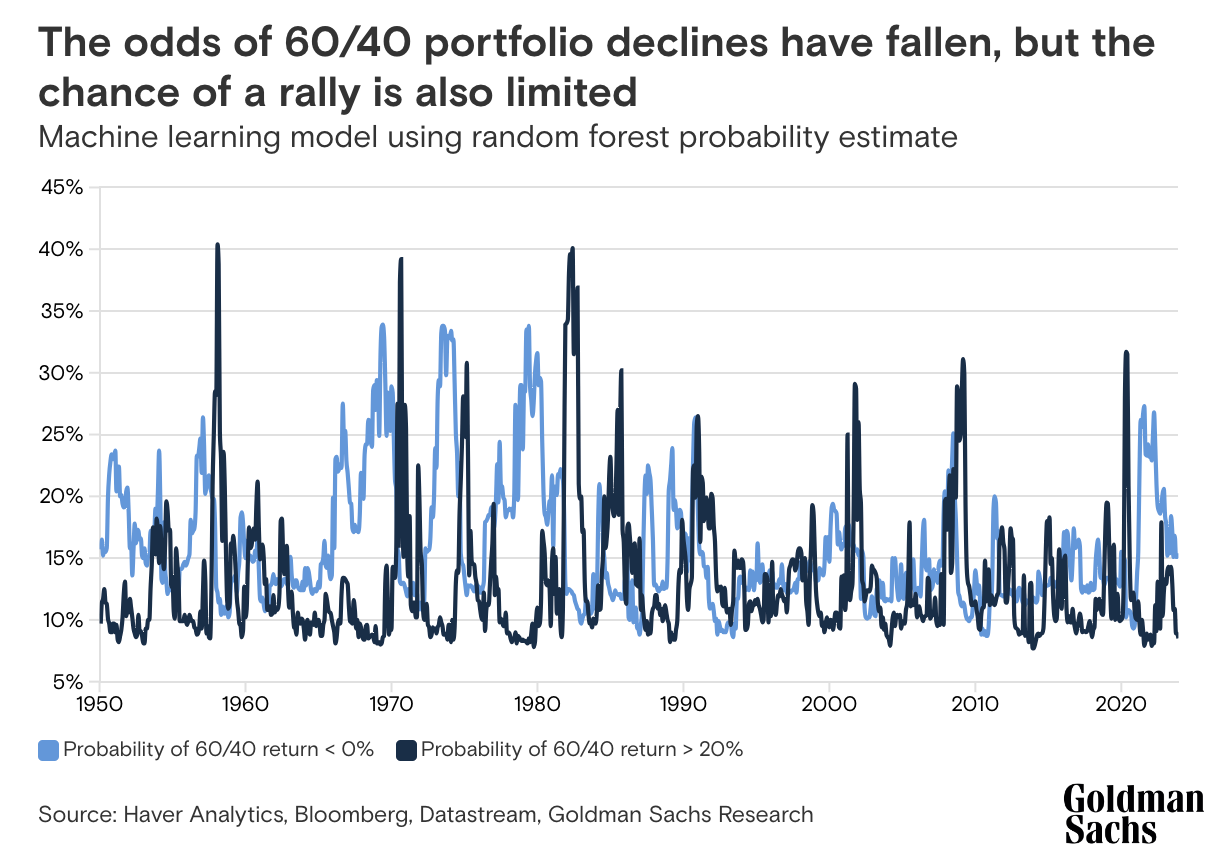 The odds of 60/40 portfolio declines have fallen, but the chance of a rally is also limited

Machine learning model using random forest probability estimate

45%
40%
35%
30%
25%
20%
15%
10%
5%

1950 1960 1970 1980 1990 2000 2010 2020

Probability of 60/40 return < 0%
Probability of 60/40 return > 20%

Source: Haver Analytics, Bloomberg, Datastream, Goldman Sachs Research

Goldman Sachs